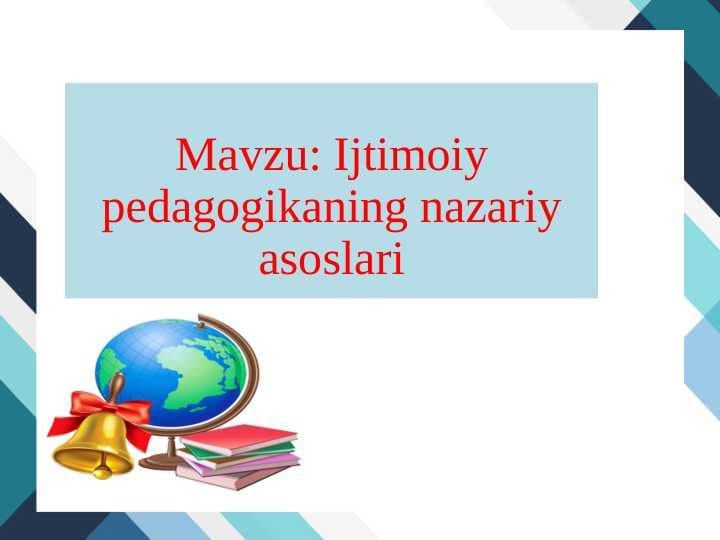 Mavzu: Ijtimoiy pedagogikaning nazariy asoslari